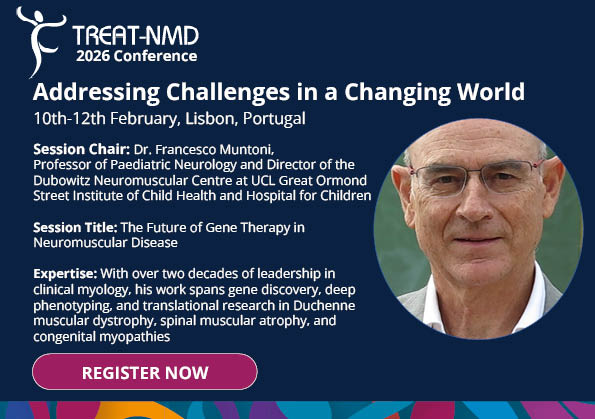 TREAT-NMD
2026 Conference

Addressing Challenges in a Changing World

10th-12th February, Lisbon, Portugal

Session Chair: Dr. Francesco Muntoni, Professor of Paediatric Neurology and Director of the Dubowitz Neuromuscular Centre at UCL Great Ormond Street Institute of Child Health and Hospital for Children

Session Title: The Future of Gene Therapy in Neuromuscular Disease

Expertise: With over two decades of leadership in clinical myology, his work spans gene discovery, deep phenotyping, and translational research in Duchenne muscular dystrophy, spinal muscular atrophy, and congenital myopathies

REGISTER NOW